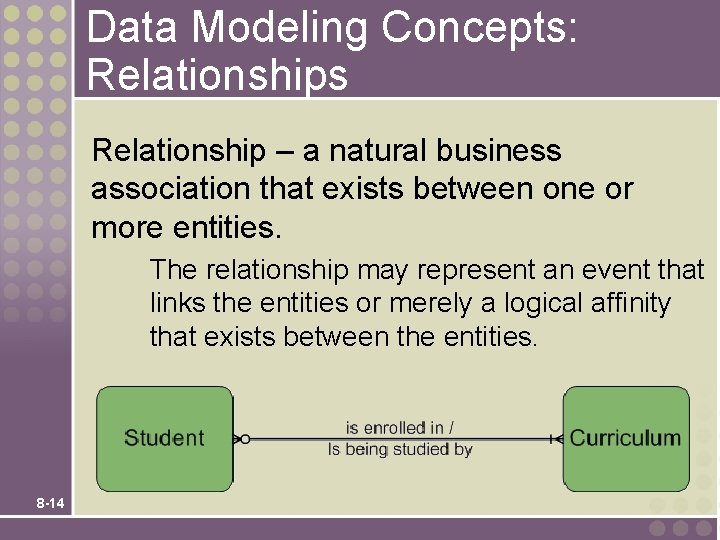 Data Modeling Concepts: Relationships

Relationship – a natural business association that exists between one or more entities.

The relationship may represent an event that links the entities or merely a logical affinity that exists between the entities.

Student

is enrolled in /
Is being studied by

Curriculum

8-14